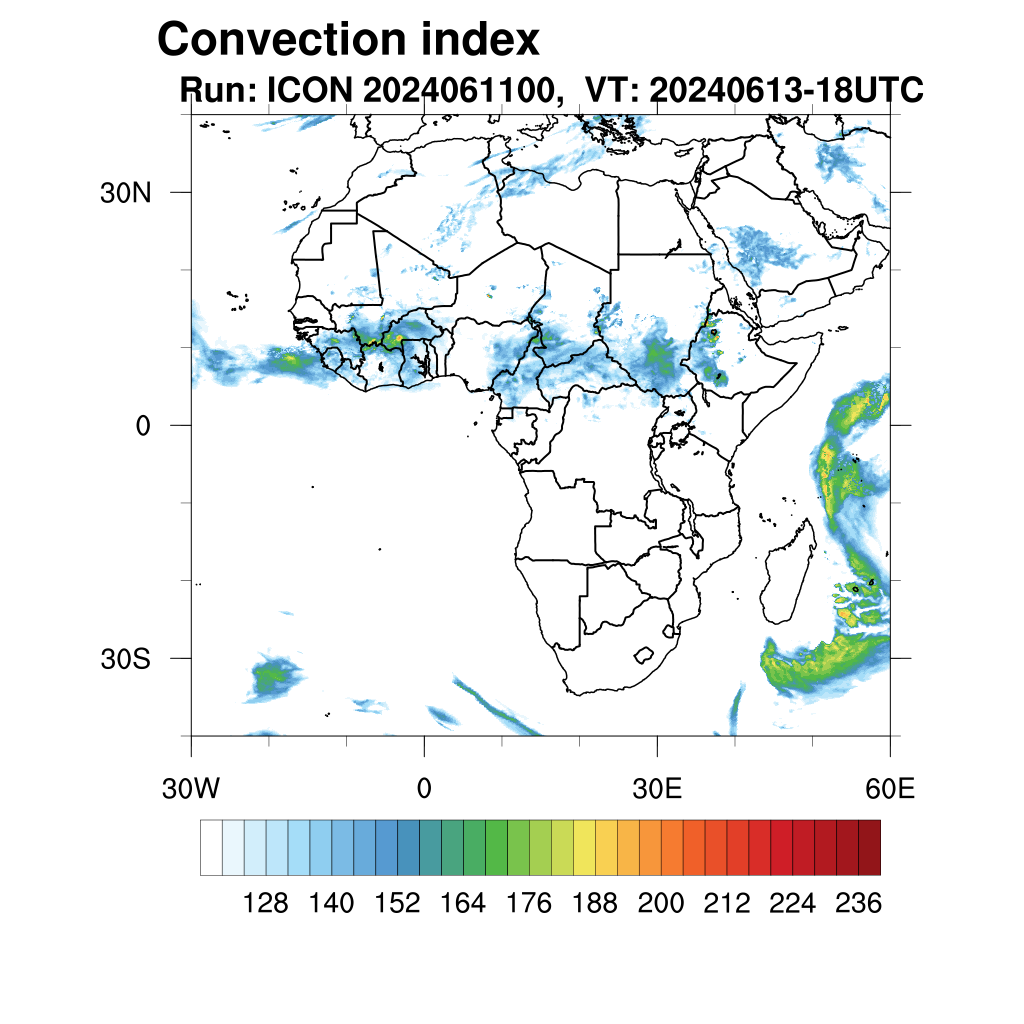 Convection index
Run: ICON 2024061100, VT: 20240613-18UTC

30N
0
30S

30W
0
30E
60E

128
140
152
164
176
188
200
212
224
236